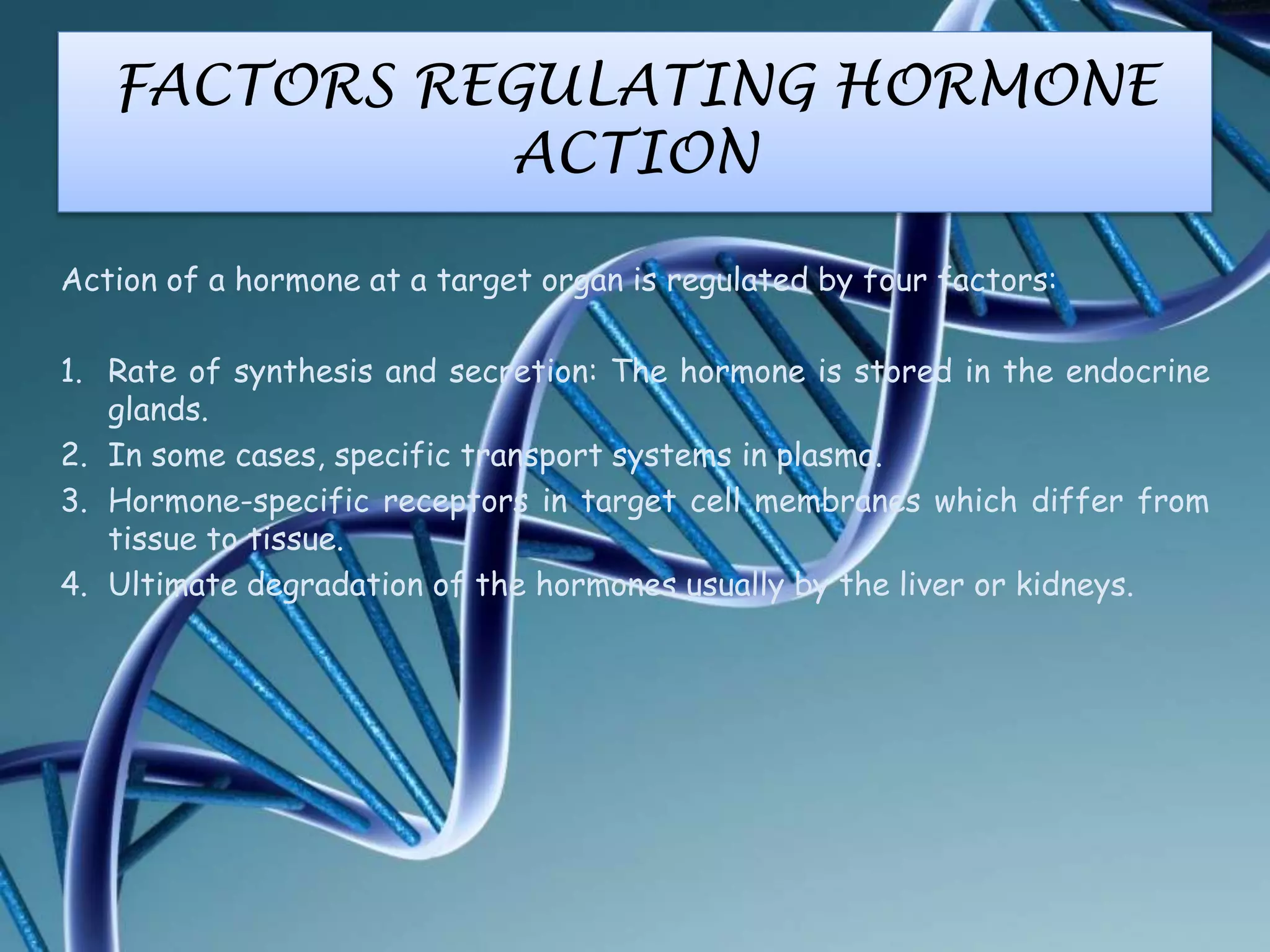 FACTORS REGULATING HORMONE ACTION

Action of a hormone at a target organ is regulated by four factors:

1. Rate of synthesis and secretion: The hormone is stored in the endocrine glands.
2. In some cases, specific transport systems in plasma.
3. Hormone-specific receptors in target cell membranes which differ from tissue to tissue.
4. Ultimate degradation of the hormones usually by the liver or kidneys.